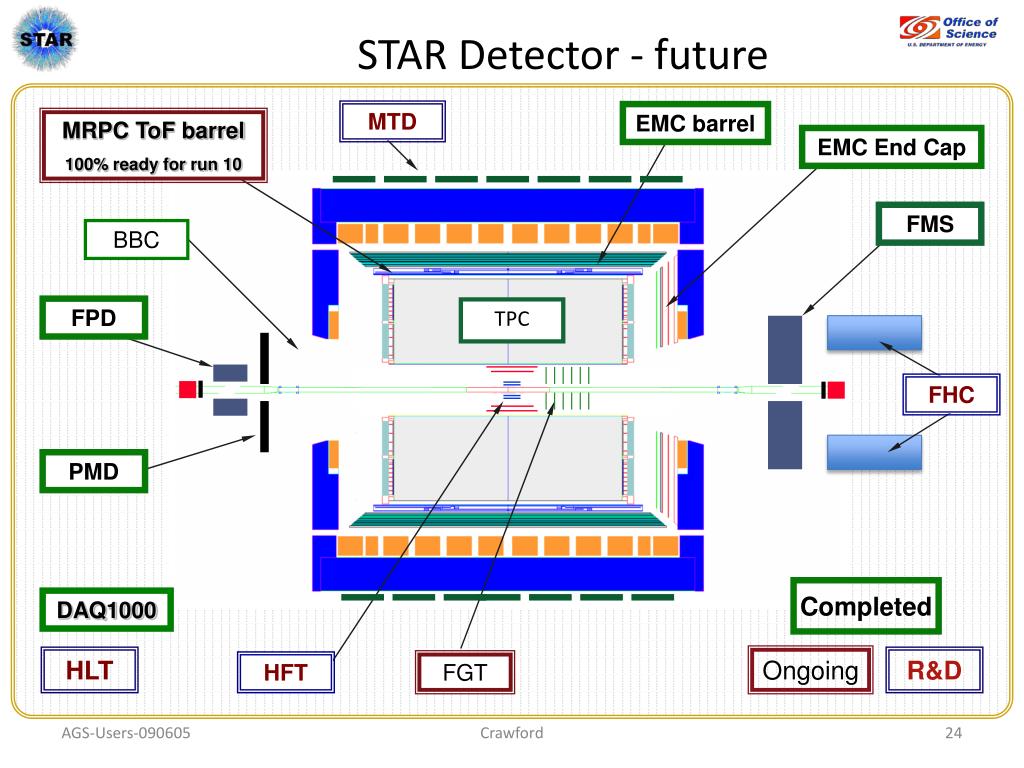 STAR

STAR Detector - future

Office of Science
U.S. DEPARTMENT OF ENERGY

MRPC ToF barrel
100% ready for run 10

MTD

EMC barrel

EMC End Cap

BBC

FMS

FPD

TPC

FHC

PMD

DAQ1000

Completed

HLT

HFT

FGT

Ongoing

R&D

AGS-Users-090605

Crawford

24